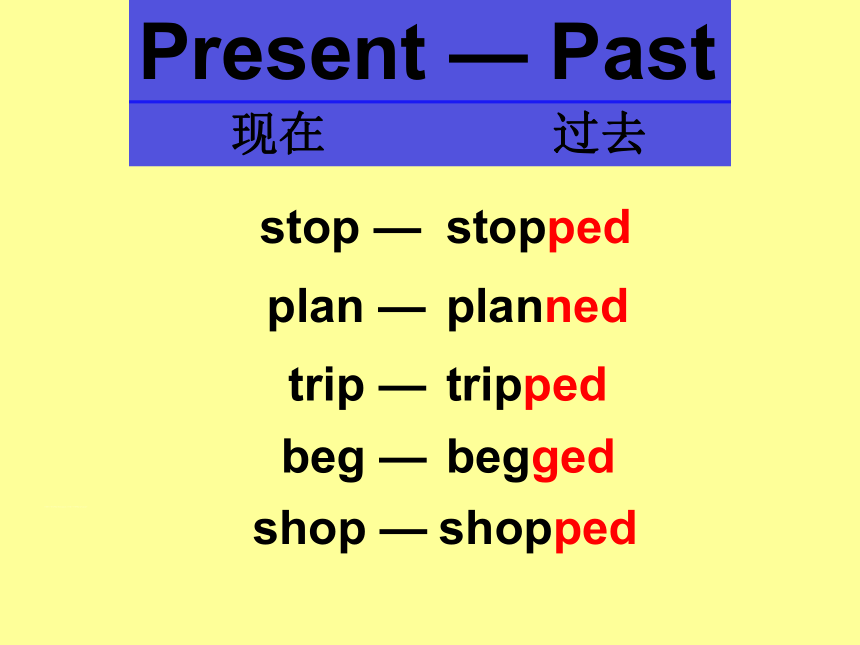 Present — Past
现在 过去

stop — stopped
plan — planned
trip — tripped
beg — begged
shop — shopped